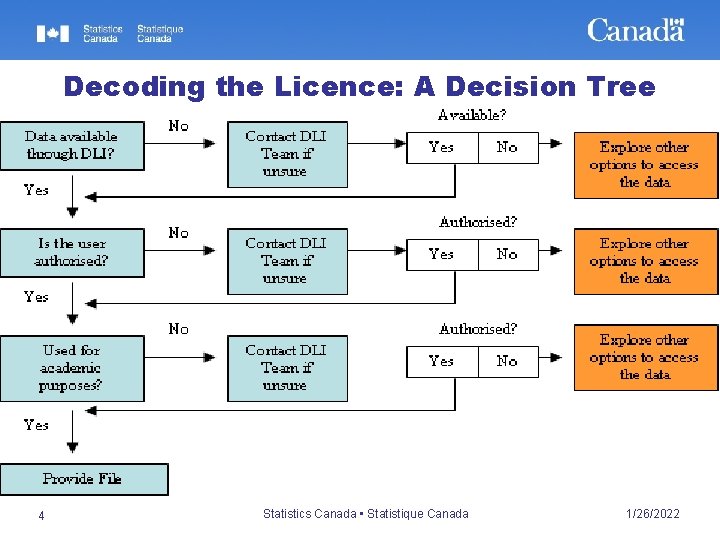 Statistics Canada Statistique Canada

Canada

Decoding the Licence: A Decision Tree

Data available through DLI?

No

Contact DLI Team if unsure

Available?

Yes

No

Explore other options to access the data

Yes

Is the user authorised?

No

Contact DLI Team if unsure

Authorised?

Yes

No

Explore other options to access the data

Yes

Used for academic purposes?

No

Contact DLI Team if unsure

Authorised?

Yes

No

Explore other options to access the data

Yes

Provide File

4

Statistics Canada • Statistique Canada

1/26/2022